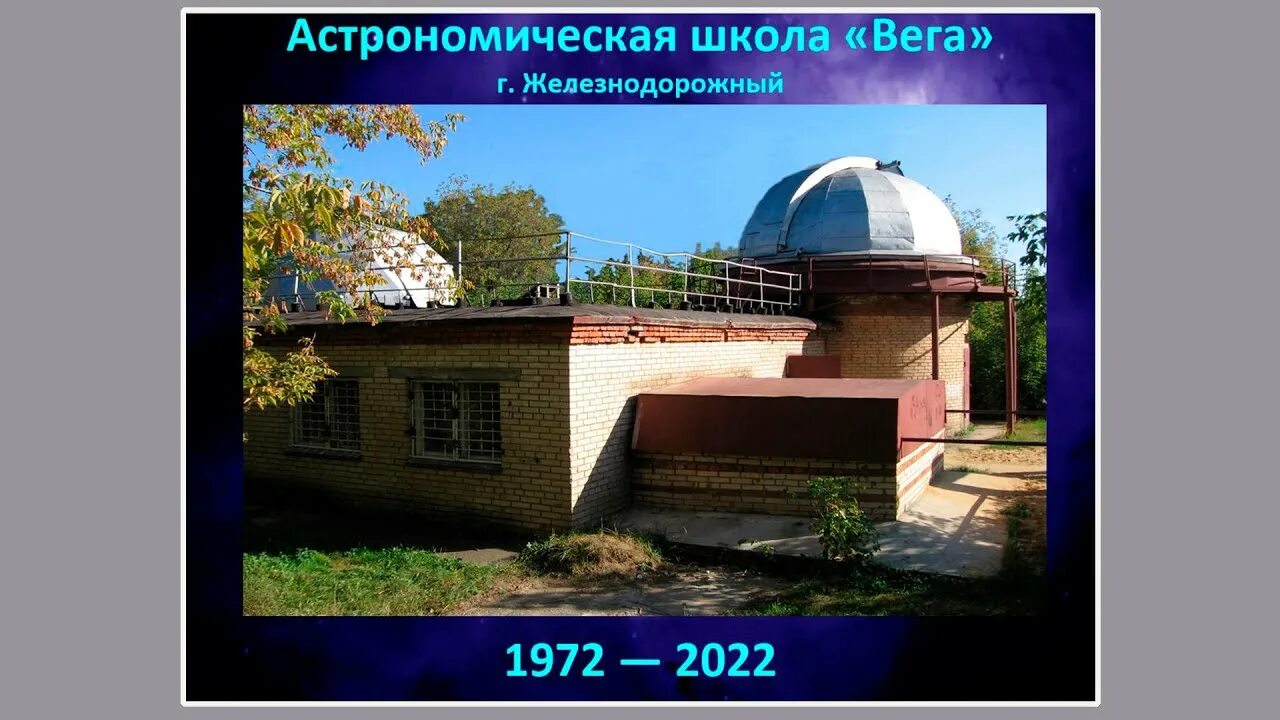 Астрономическая школа «Вега»
г. Железнодорожный

1972 — 2022